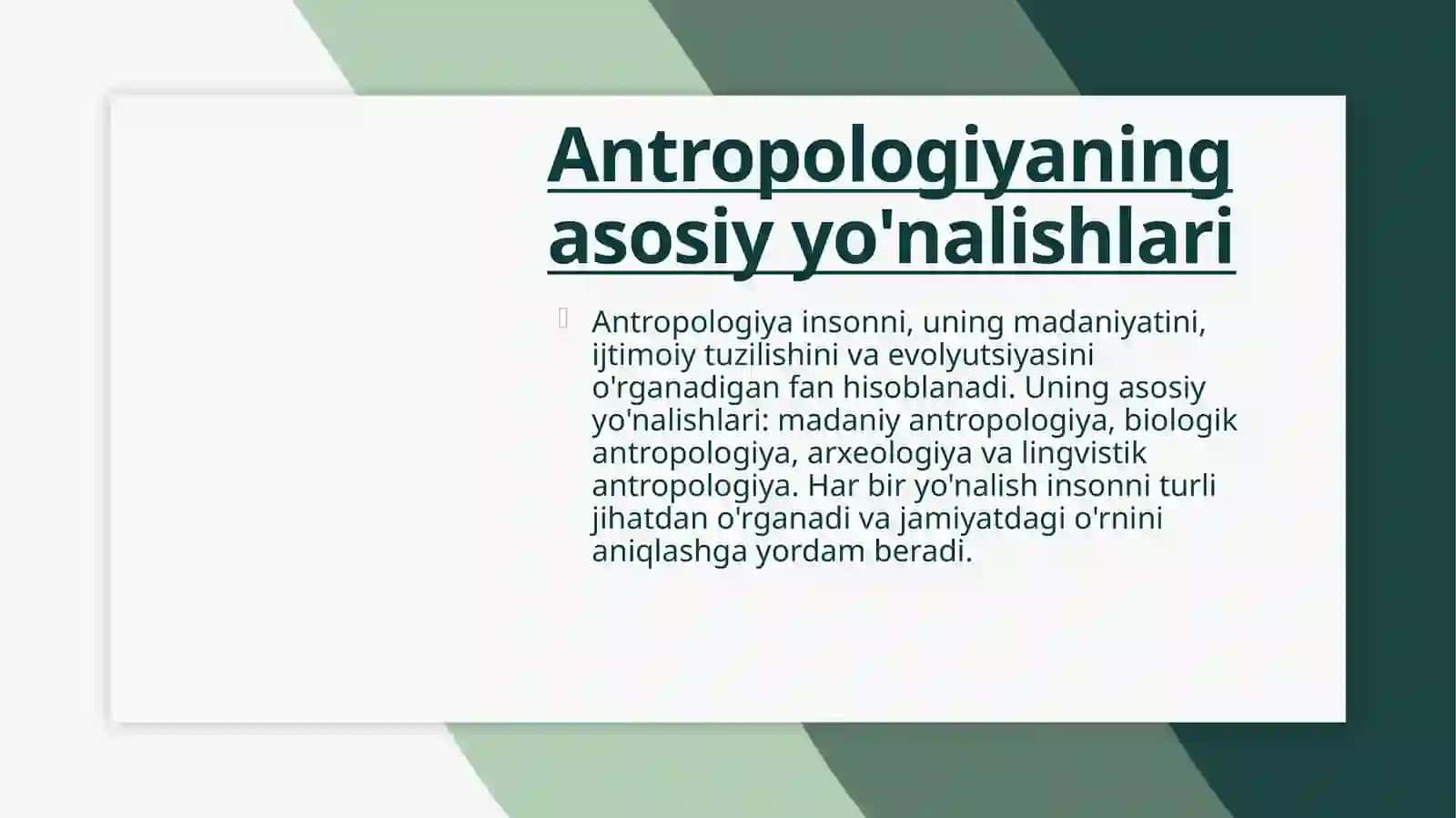 Antropologiyaning asosiy yo'nalishlari

Antropologiya insonni, uning madaniyatini, ijtimoiy tuzilishini va evolyutsiyasini o'rganadigan fan hisoblanadi. Uning asosiy yo'nalishlari: madaniy antropologiya, biologik antropologiya, arxeologiya va lingvistik antropologiya. Har bir yo'nalish insonni turli jihatdan o'rganadi va jamiyatdagi o'rnini aniqlashga yordam beradi.